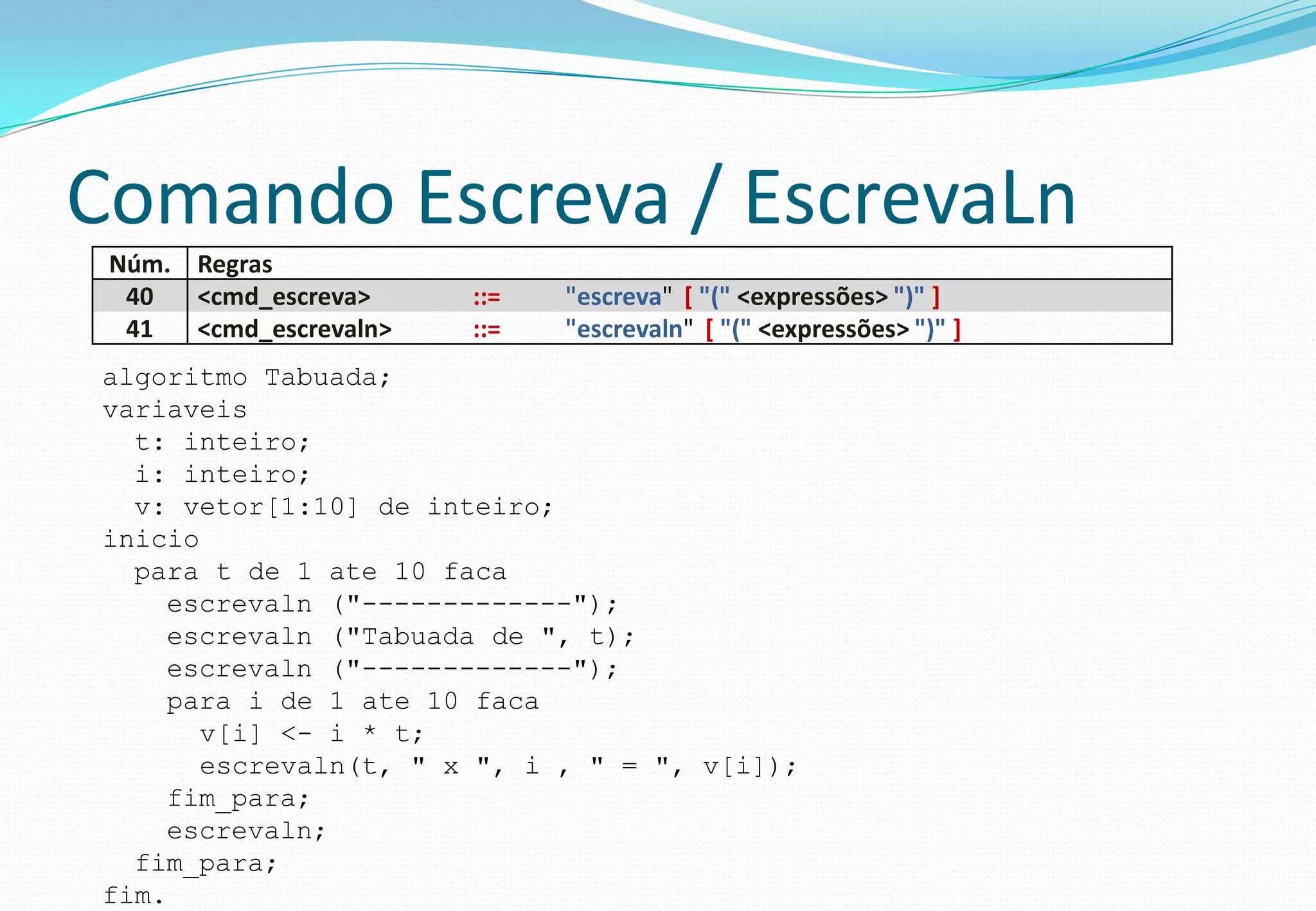 Comando Escreva / EscrevaLn

| Núm. | Regras |
|---|---|
| 40 | <cmd_escreva> ::= "escreva" [ "(" <expressões> ")" ] |
| 41 | <cmd_escrevaln> ::= "escrevaln" [ "(" <expressões> ")" ] |

algoritmo Tabuada;
variaveis
  t: inteiro;
  i: inteiro;
  v: vetor[1:10] de inteiro;
inicio
  para t de 1 ate 10 faca
    escrevaln ("-------------");
    escrevaln ("Tabuada de ", t);
    escrevaln ("-------------");
    para i de 1 ate 10 faca
      v[i] <- i * t;
      escrevaln(t, " x ", i , " = ", v[i]);
    fim_para;
    escrevaln;
  fim_para;
fim.